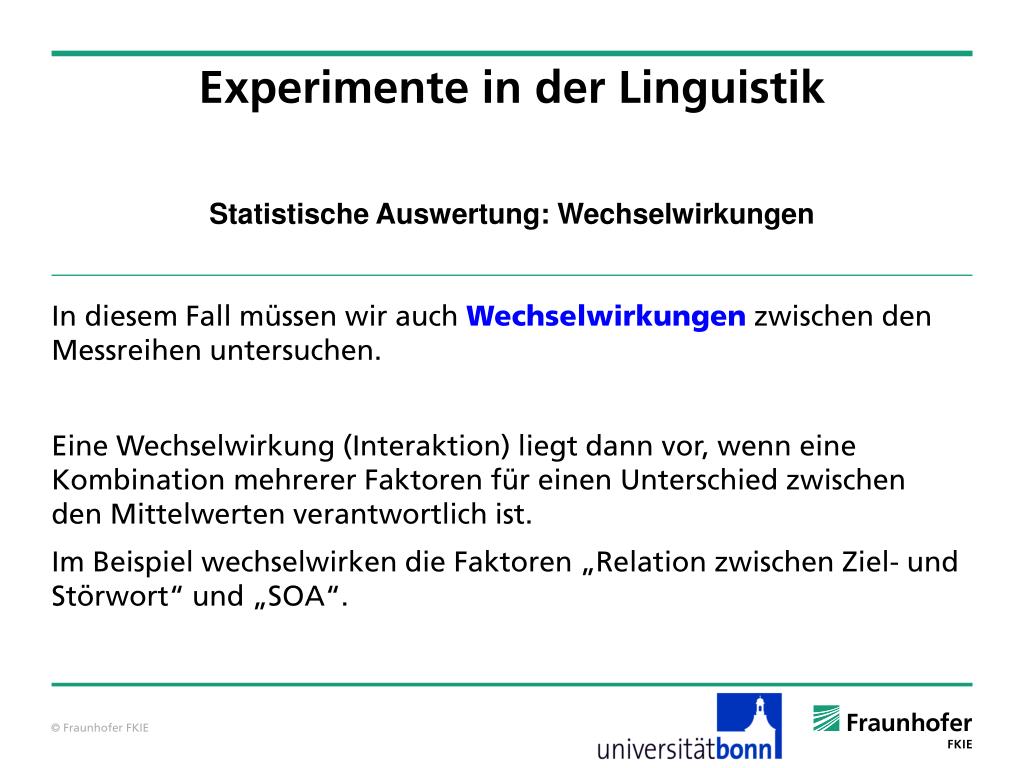 Experimente in der Linguistik

Statistische Auswertung: Wechselwirkungen

In diesem Fall müssen wir auch Wechselwirkungen zwischen den Messreihen untersuchen.

Eine Wechselwirkung (Interaktion) liegt dann vor, wenn eine Kombination mehrerer Faktoren für einen Unterschied zwischen den Mittelwerten verantwortlich ist.

Im Beispiel wechselwirken die Faktoren „Relation zwischen Ziel- und Störwort“ und „SOA“.

© Fraunhofer FKIE

universitätbonn

Fraunhofer
FKIE